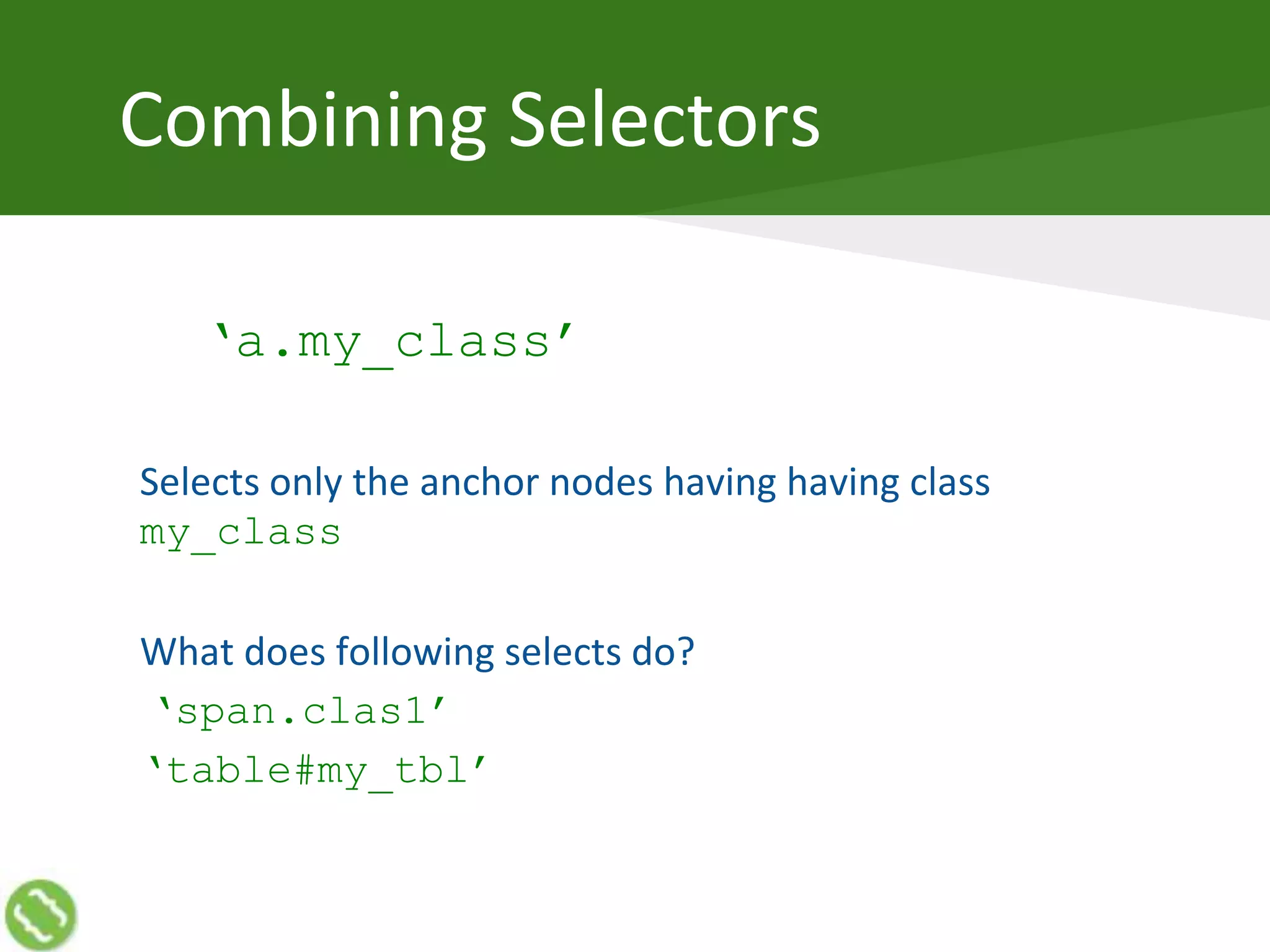 Combining Selectors

‘a.my_class’

Selects only the anchor nodes having having class my_class

What does following selects do?

‘span.clas1’

‘table#my_tbl’